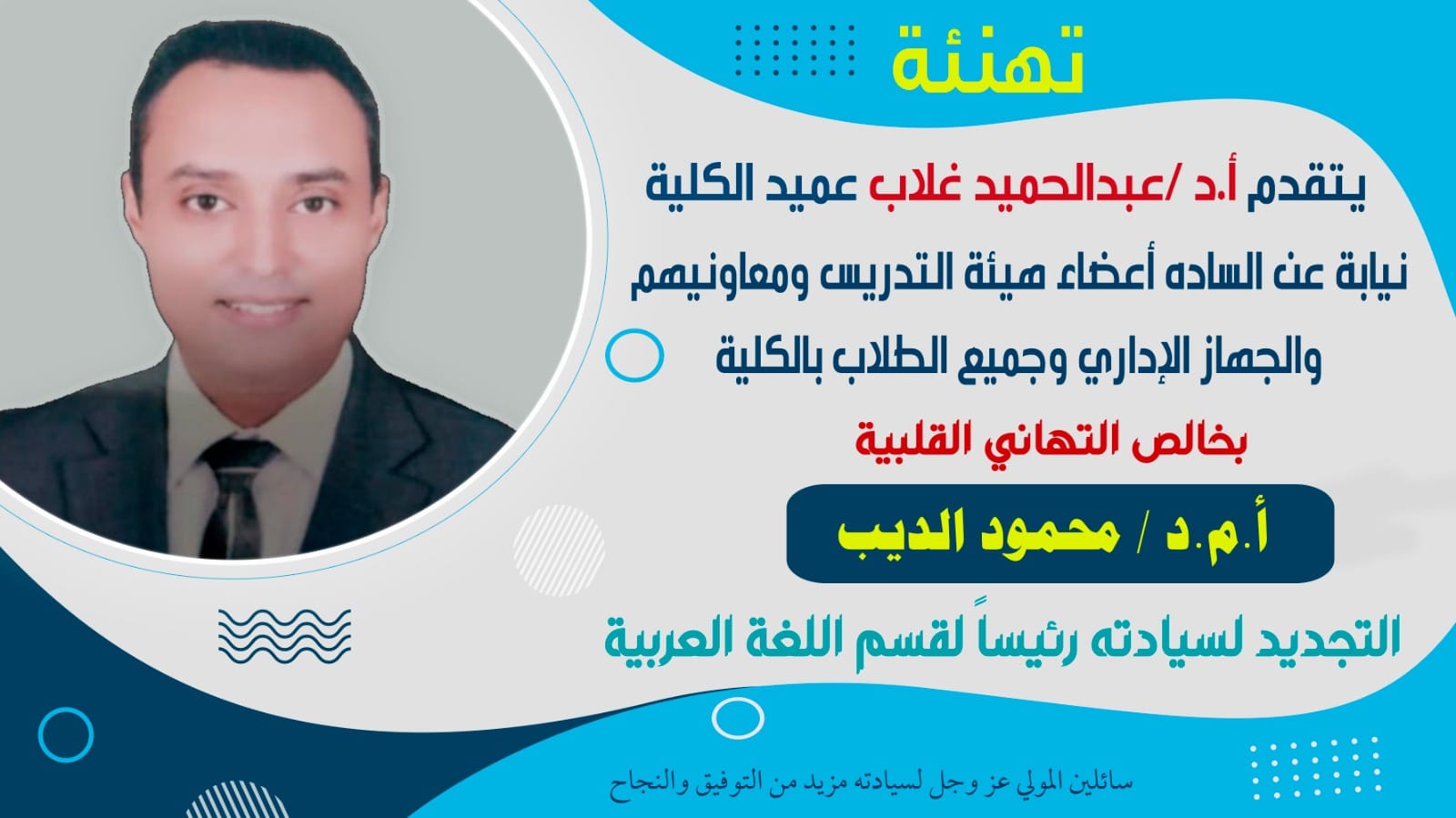 تهنئة

يتقدم أ.د /عبدالحميد غلاب عميد الكلية
نيابة عن الساده أعضاء هيئة التدريس ومعاونيهم
والجهاز الإداري وجميع الطلاب بالكلية

بخالص التهاني القلبية

أ.م.د / محمود الديب

التجديد لسيادته رئيساً لقسم اللغة العربية

سائلين المولي عز وجل لسيادته مزيد من التوفيق والنجاح